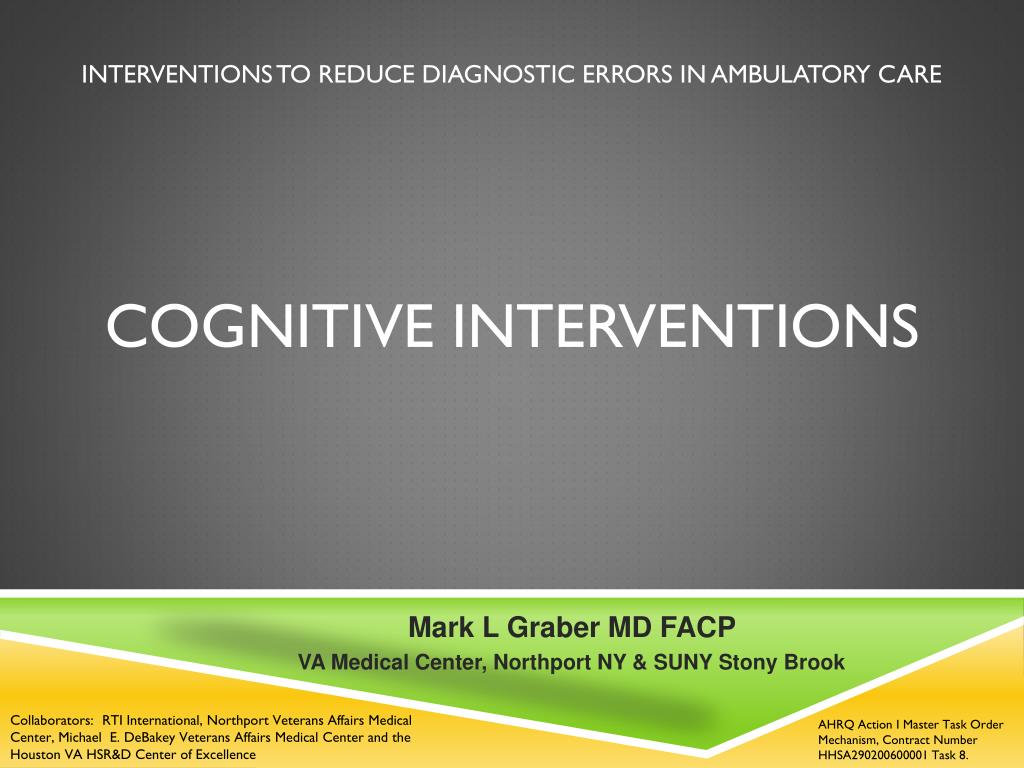 INTERVENTIONS TO REDUCE DIAGNOSTIC ERRORS IN AMBULATORY CARE

COGNITIVE INTERVENTIONS

Mark L Graber MD FACP

VA Medical Center, Northport NY & SUNY Stony Brook

Collaborators: RTI International, Northport Veterans Affairs Medical Center, Michael E. DeBakey Veterans Affairs Medical Center and the Houston VA HSR&D Center of Excellence

AHRQ Action I Master Task Order Mechanism, Contract Number HHSA290200600001 Task 8.